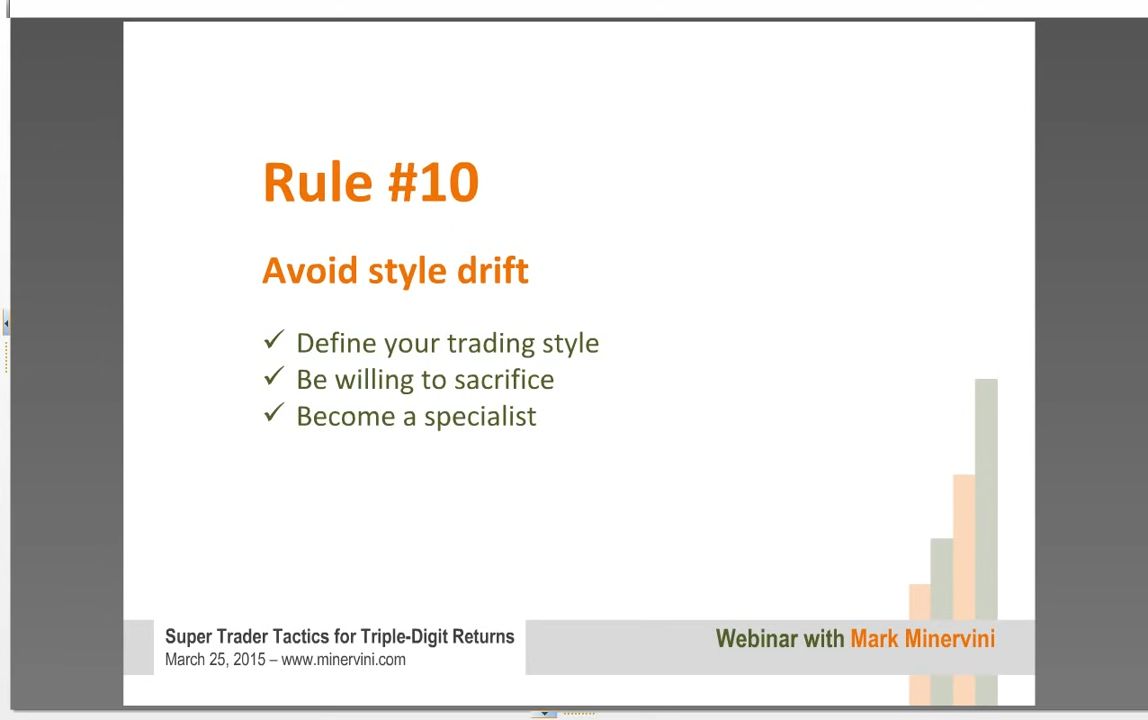 Rule #10

Avoid style drift

✓ Define your trading style
✓ Be willing to sacrifice
✓ Become a specialist

Super Trader Tactics for Triple-Digit Returns
March 25, 2015 – www.minervini.com

Webinar with Mark Minervini